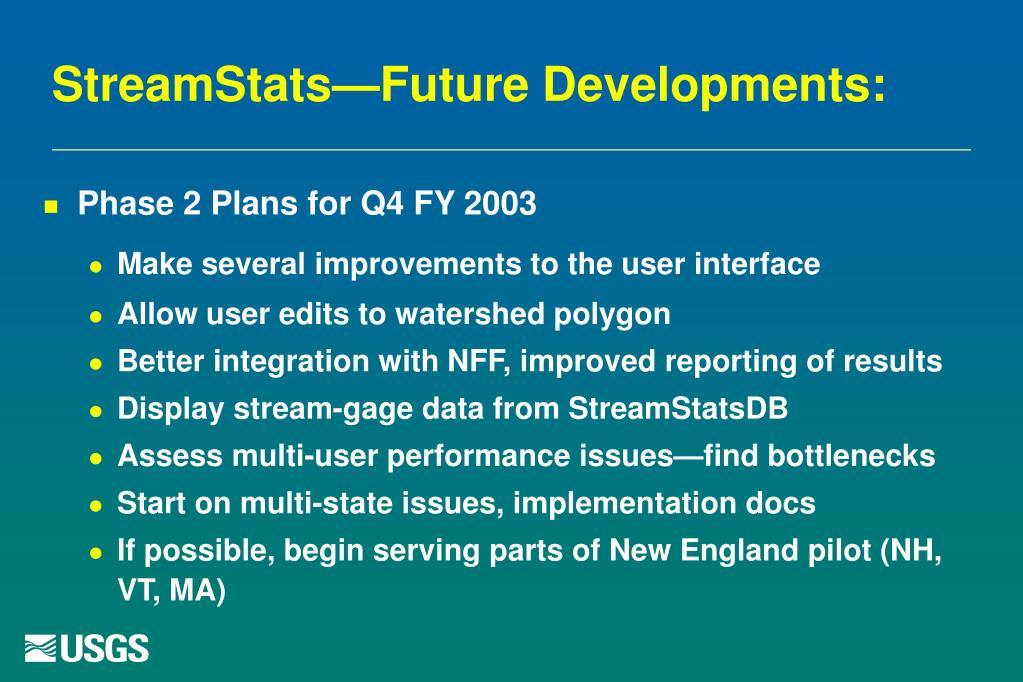 StreamStats—Future Developments:

- Phase 2 Plans for Q4 FY 2003
  - Make several improvements to the user interface
  - Allow user edits to watershed polygon
  - Better integration with NFF, improved reporting of results
  - Display stream-gage data from StreamStatsDB
  - Assess multi-user performance issues—find bottlenecks
  - Start on multi-state issues, implementation docs
  - If possible, begin serving parts of New England pilot (NH, VT, MA)

USGS